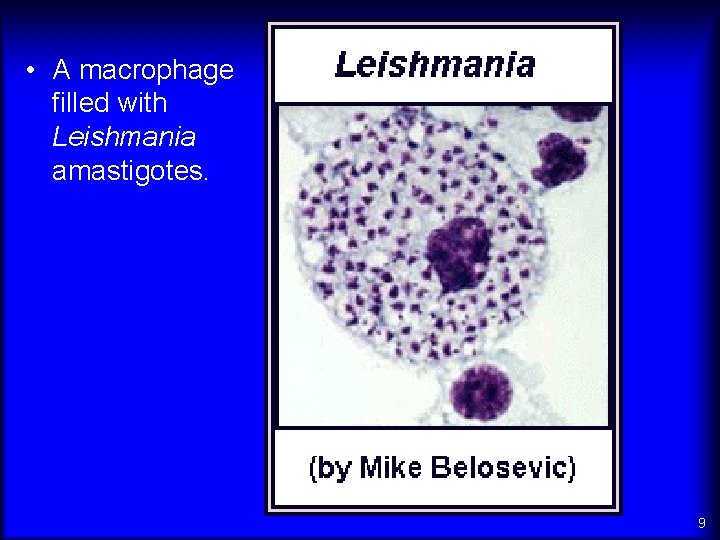 • A macrophage filled with Leishmania amastigotes.

Leishmania

(by Mike Belosevic)

9